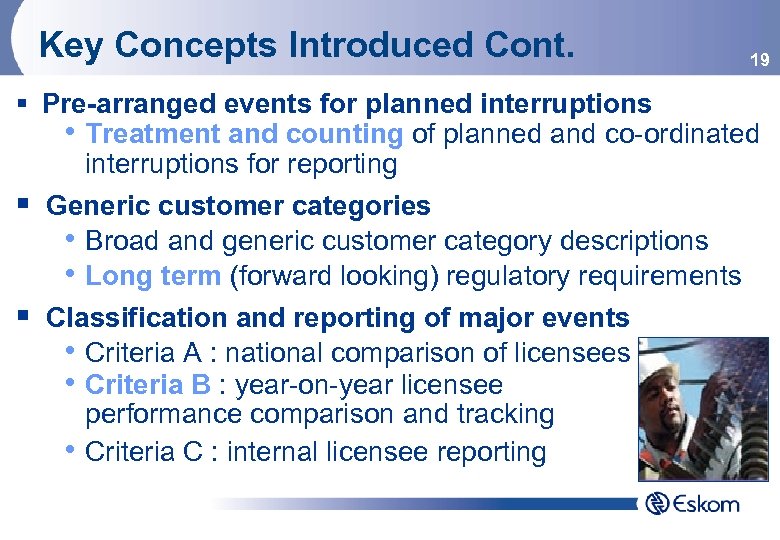 Key Concepts Introduced Cont.

19

▪ Pre-arranged events for planned interruptions

• Treatment and counting of planned and co-ordinated interruptions for reporting

▪ Generic customer categories

• Broad and generic customer category descriptions

• Long term (forward looking) regulatory requirements

▪ Classification and reporting of major events

• Criteria A : national comparison of licensees

• Criteria B : year-on-year licensee performance comparison and tracking

• Criteria C : internal licensee reporting

Eskom